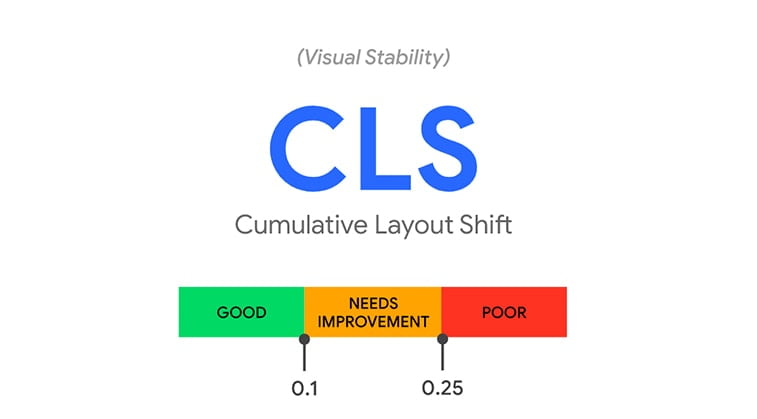 (Visual Stability)

CLS

Cumulative Layout Shift

GOOD

NEEDS IMPROVEMENT

POOR

0.1

0.25